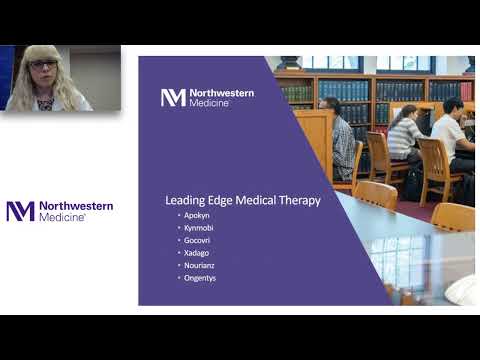 Northwestern Medicine

Northwestern Medicine

Leading Edge Medical Therapy
• Apokyn
• Kynmobi
• Gocovri
• Xadago
• Nourianz
• Ongentys